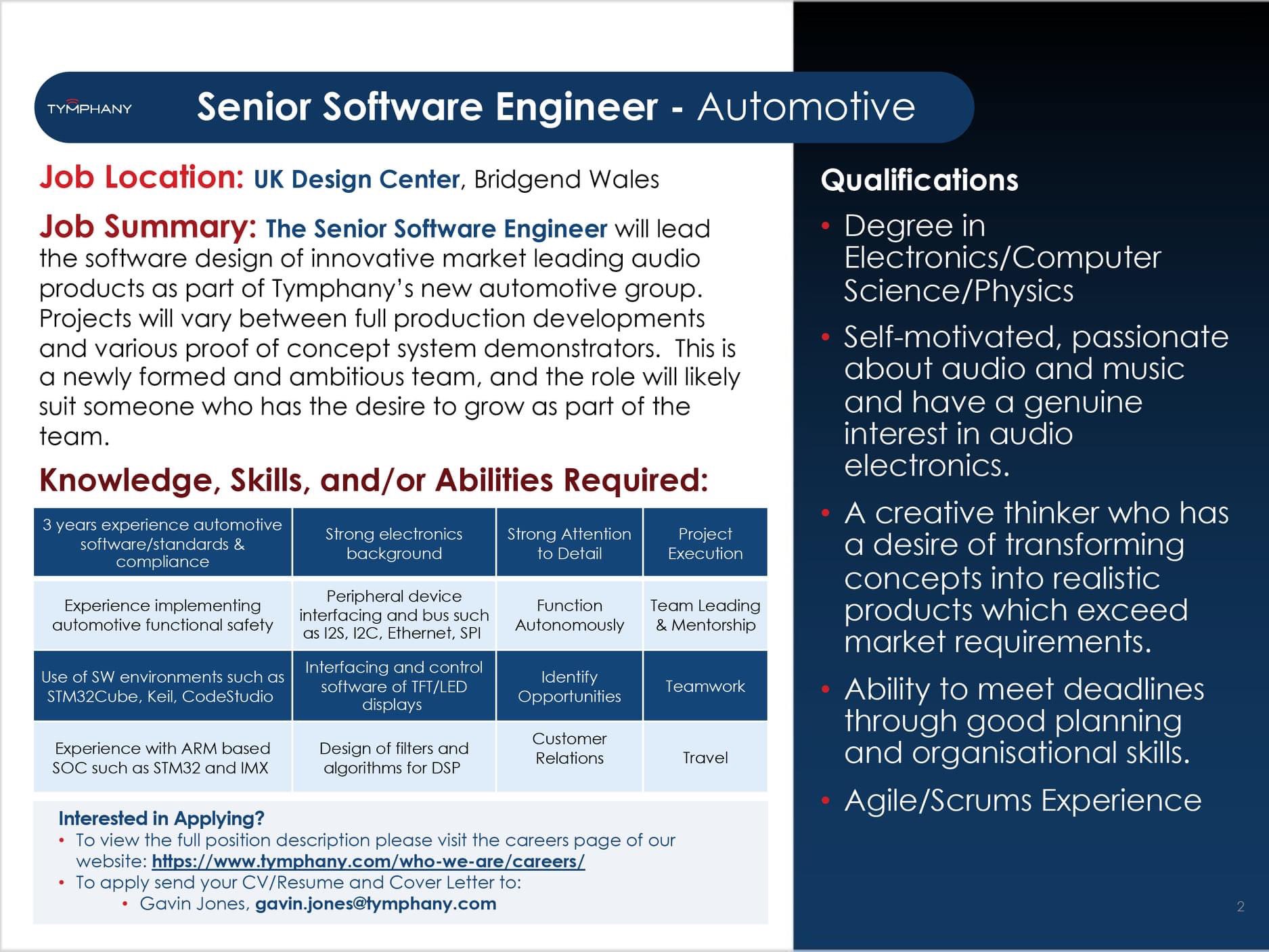 TYMPHANY

Senior Software Engineer - Automotive

Job Location: UK Design Center, Bridgend Wales

Job Summary: The Senior Software Engineer will lead the software design of innovative market leading audio products as part of Tymphany's new automotive group. Projects will vary between full production developments and various proof of concept system demonstrators. This is a newly formed and ambitious team, and the role will likely suit someone who has the desire to grow as part of the team.

Knowledge, Skills, and/or Abilities Required:

| 3 years experience automotive software/standards & compliance | Strong electronics background | Strong Attention to Detail | Project Execution |
|---|---|---|---|
| Experience implementing automotive functional safety | Peripheral device interfacing and bus such as I2S, I2C, Ethernet, SPI | Function Autonomously | Team Leading & Mentorship |
| Use of SW environments such as STM32Cube, Keil, CodeStudio | Interfacing and control software of TFT/LED displays | Identify Opportunities | Teamwork |
| Experience with ARM based SOC such as STM32 and IMX | Design of filters and algorithms for DSP | Customer Relations | Travel |

Interested in Applying?
• To view the full position description please visit the careers page of our website: https://www.tymphany.com/who-we-are/careers/
• To apply send your CV/Resume and Cover Letter to:
• Gavin Jones, gavin.jones@tymphany.com

Qualifications
• Degree in Electronics/Computer Science/Physics
• Self-motivated, passionate about audio and music and have a genuine interest in audio electronics.
• A creative thinker who has a desire of transforming concepts into realistic products which exceed market requirements.
• Ability to meet deadlines through good planning and organisational skills.
• Agile/Scrums Experience

2